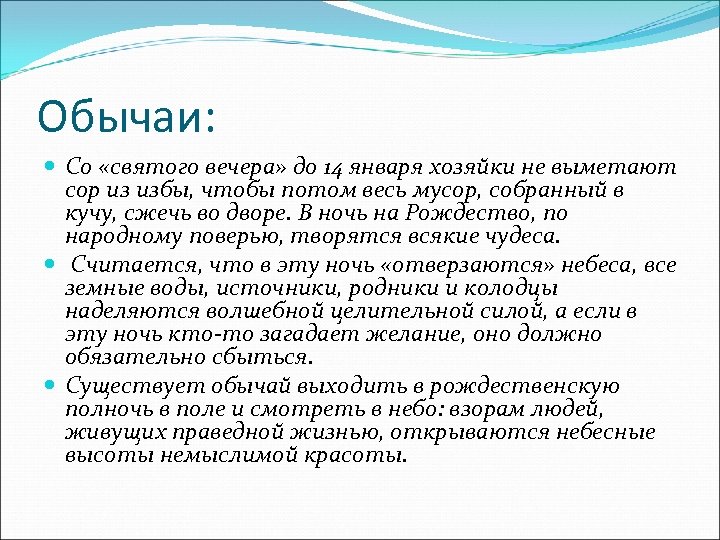 Обычаи:

Со «святого вечера» до 14 января хозяйки не выметают сор из избы, чтобы потом весь мусор, собранный в кучу, сжечь во дворе. В ночь на Рождество, по народному поверью, творятся всякие чудеса.

Считается, что в эту ночь «отверзаются» небеса, все земные воды, источники, родники и колодцы наделяются волшебной целительной силой, а если в эту ночь кто-то загадает желание, оно должно обязательно сбыться.

Существует обычай выходить в рождественскую полночь в поле и смотреть в небо: взорам людей, живущих праведной жизнью, открываются небесные высоты немыслимой красоты.